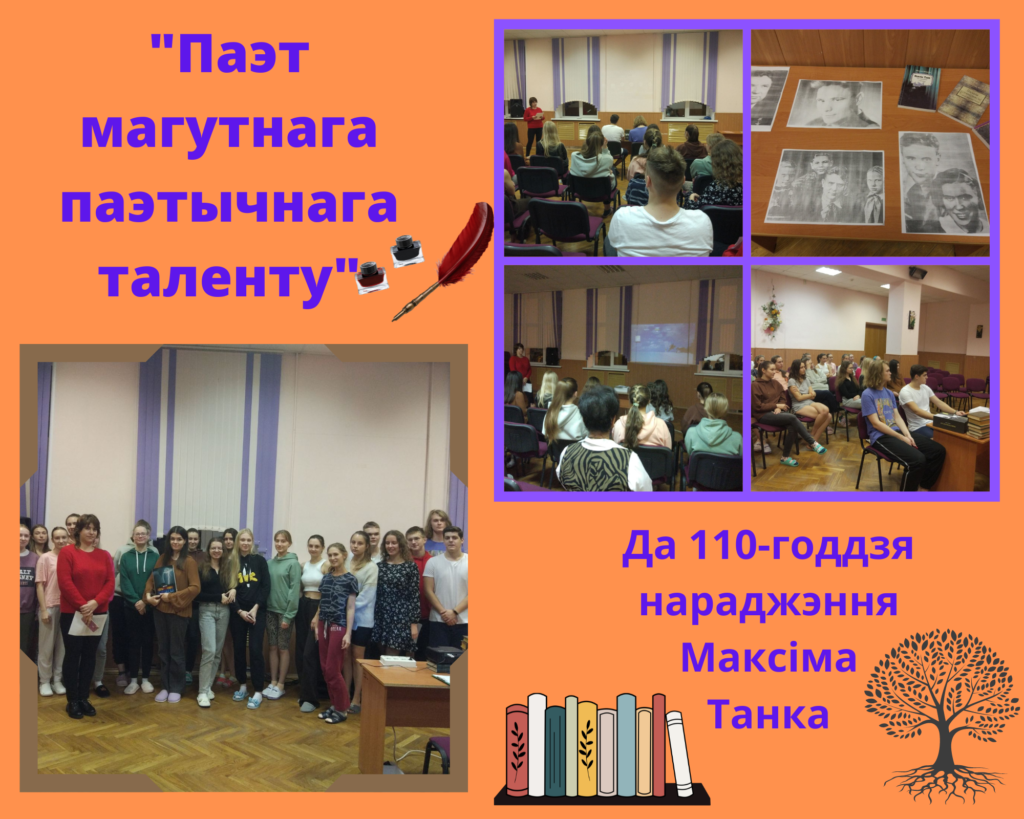 "Паэт магутнага паэтычнага таленту"

Да 110-годдзя нараджэння Максіма Танка